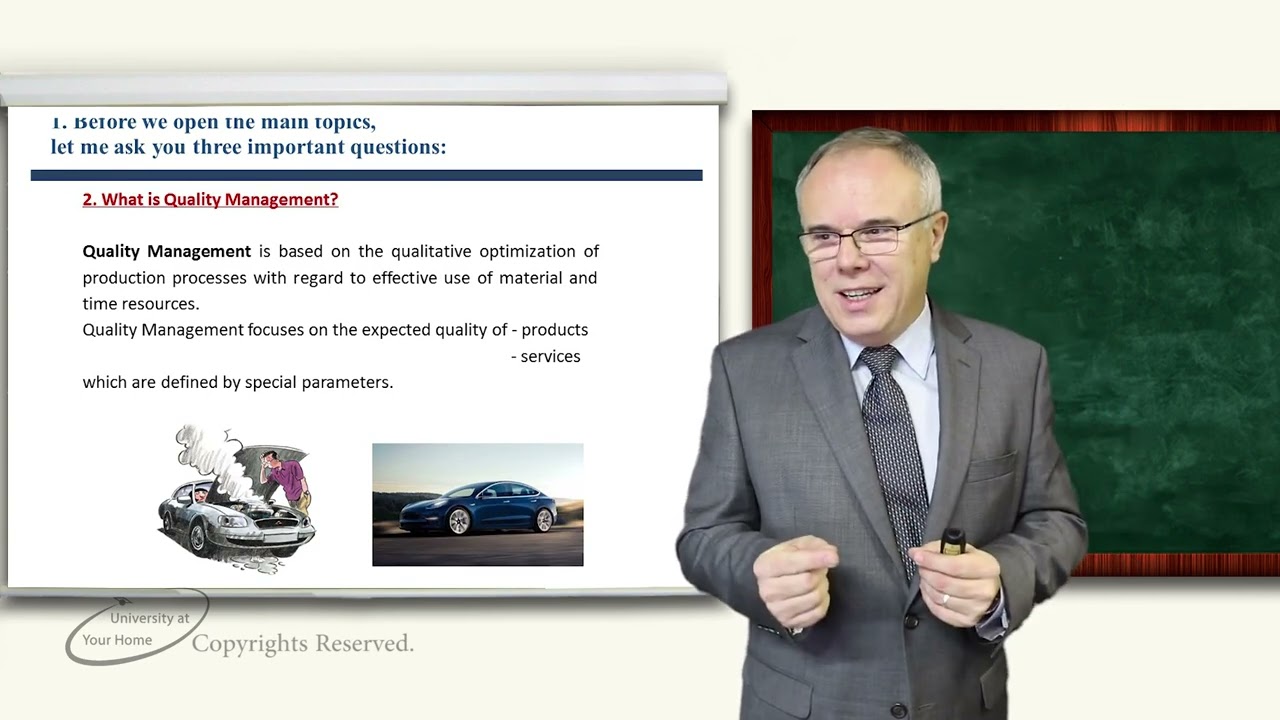 1. Before we open the main topics, let me ask you three important questions:

2. What is Quality Management?

Quality Management is based on the qualitative optimization of production processes with regard to effective use of material and time resources.
Quality Management focuses on the expected quality of - products
- services
which are defined by special parameters.

University at Your Home Copyrights Reserved.